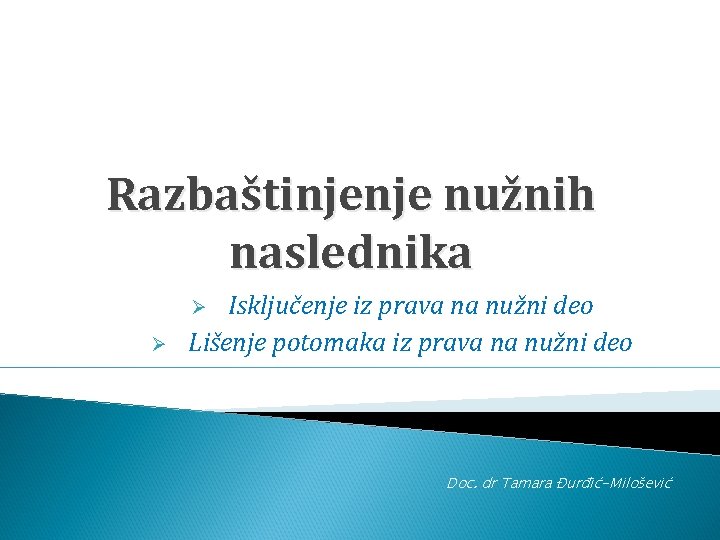 Razbaštinjenje nužnih naslednika

➢ Isključenje iz prava na nužni deo
➢ Lišenje potomaka iz prava na nužni deo

Doc. dr Tamara Đurđić-Milošević